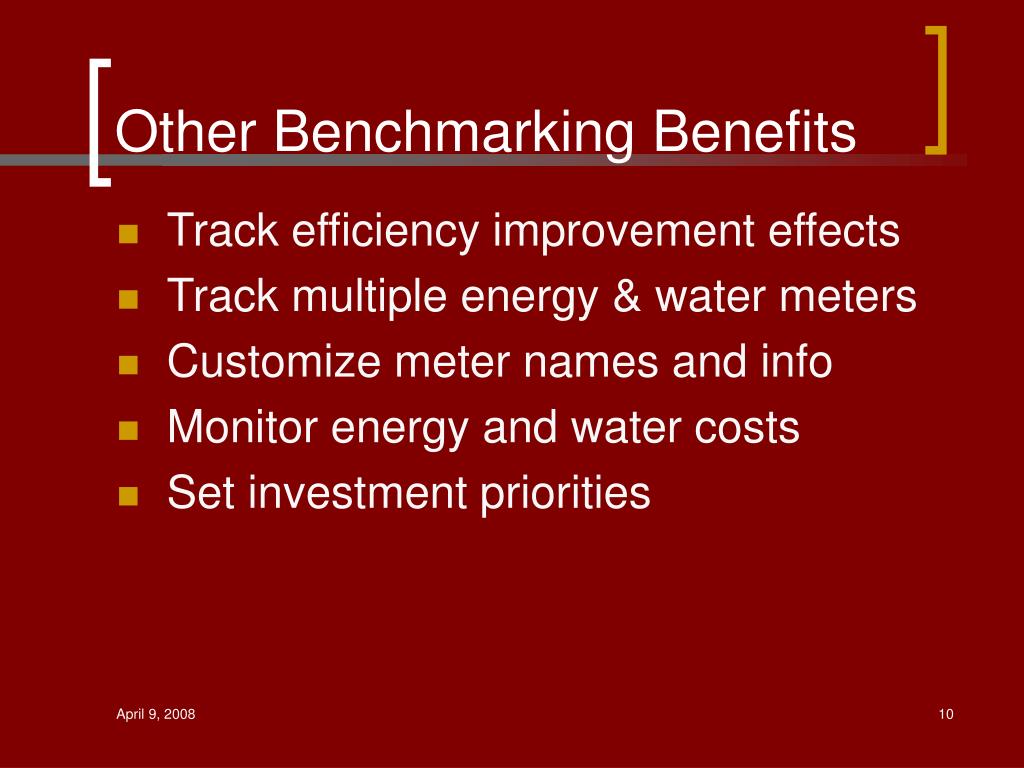 Other Benchmarking Benefits

- Track efficiency improvement effects
- Track multiple energy & water meters
- Customize meter names and info
- Monitor energy and water costs
- Set investment priorities

April 9, 2008

10